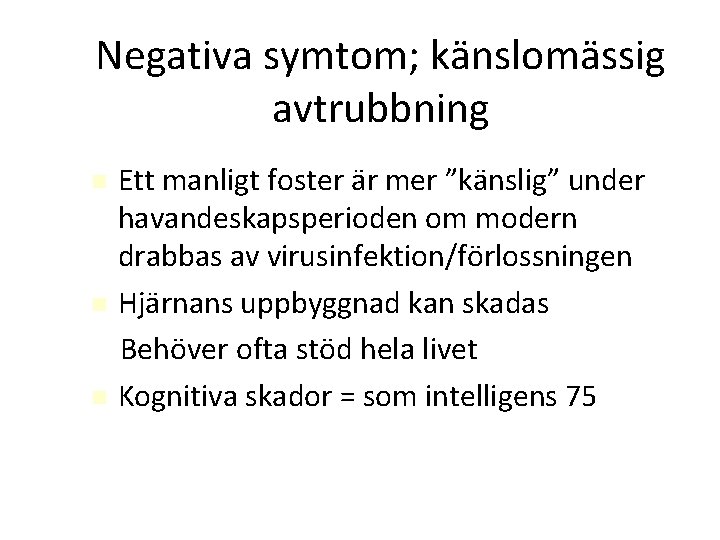 Negativa symtom; känslomässig avtrubbning

Ett manligt foster är mer ”känslig” under havandeskapsperioden om modern drabbas av virusinfektion/förlossningen

Hjärnans uppbyggnad kan skadas

Behöver ofta stöd hela livet

Kognitiva skador = som intelligens 75